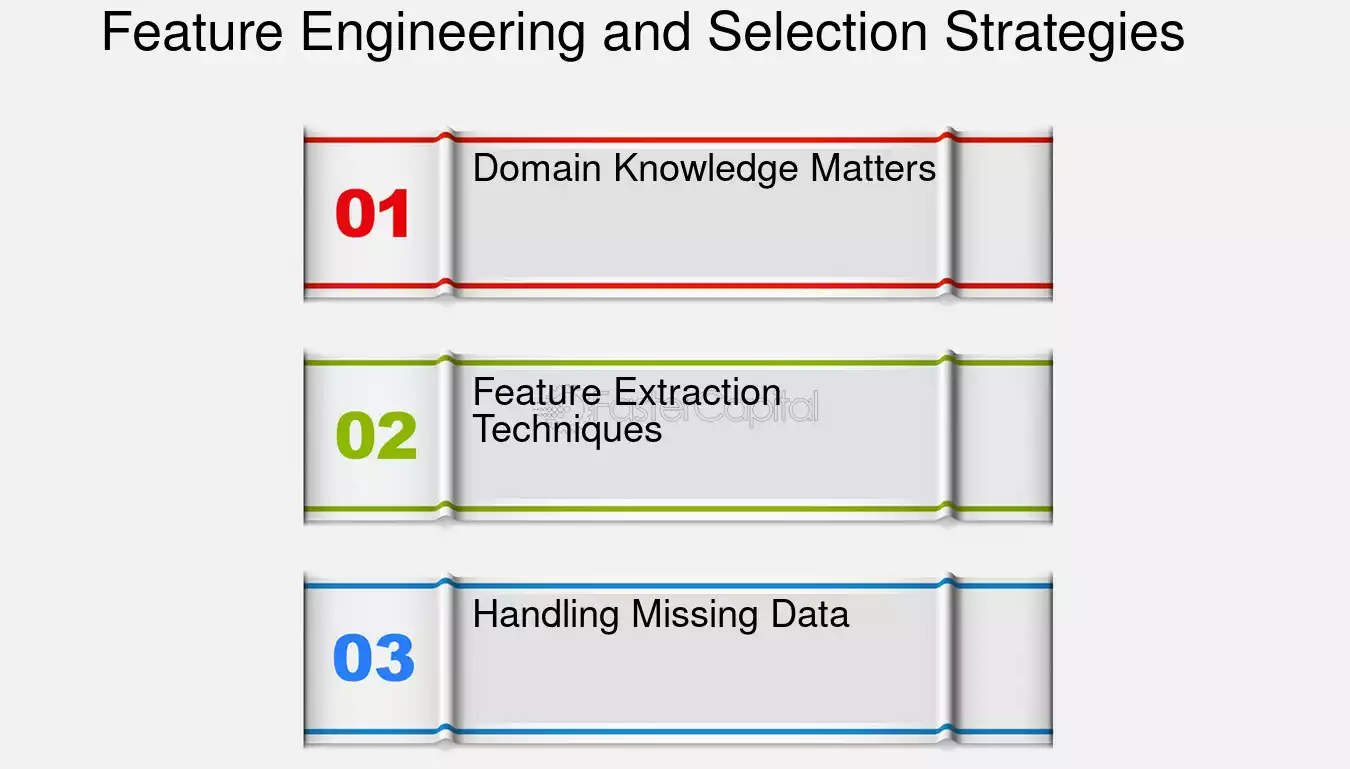 Feature Engineering and Selection Strategies

01
Domain Knowledge Matters

02
Feature Extraction Techniques

FasterCapital

03
Handling Missing Data